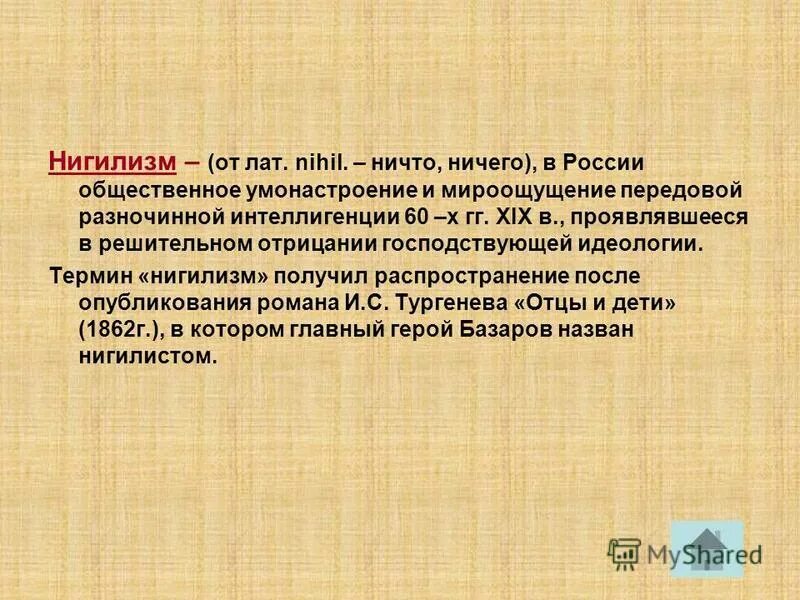 Нигилизм – (от лат. nihil. – ничто, ничего), в России общественное умонастроение и мироощущение передовой разночинной интеллигенции 60 –х гг. XIX в., проявлявшееся в решительном отрицании господствующей идеологии.

Термин «нигилизм» получил распространение после опубликования романа И.С. Тургенева «Отцы и дети» (1862г.), в котором главный герой Базаров назван нигилистом.

MyShared